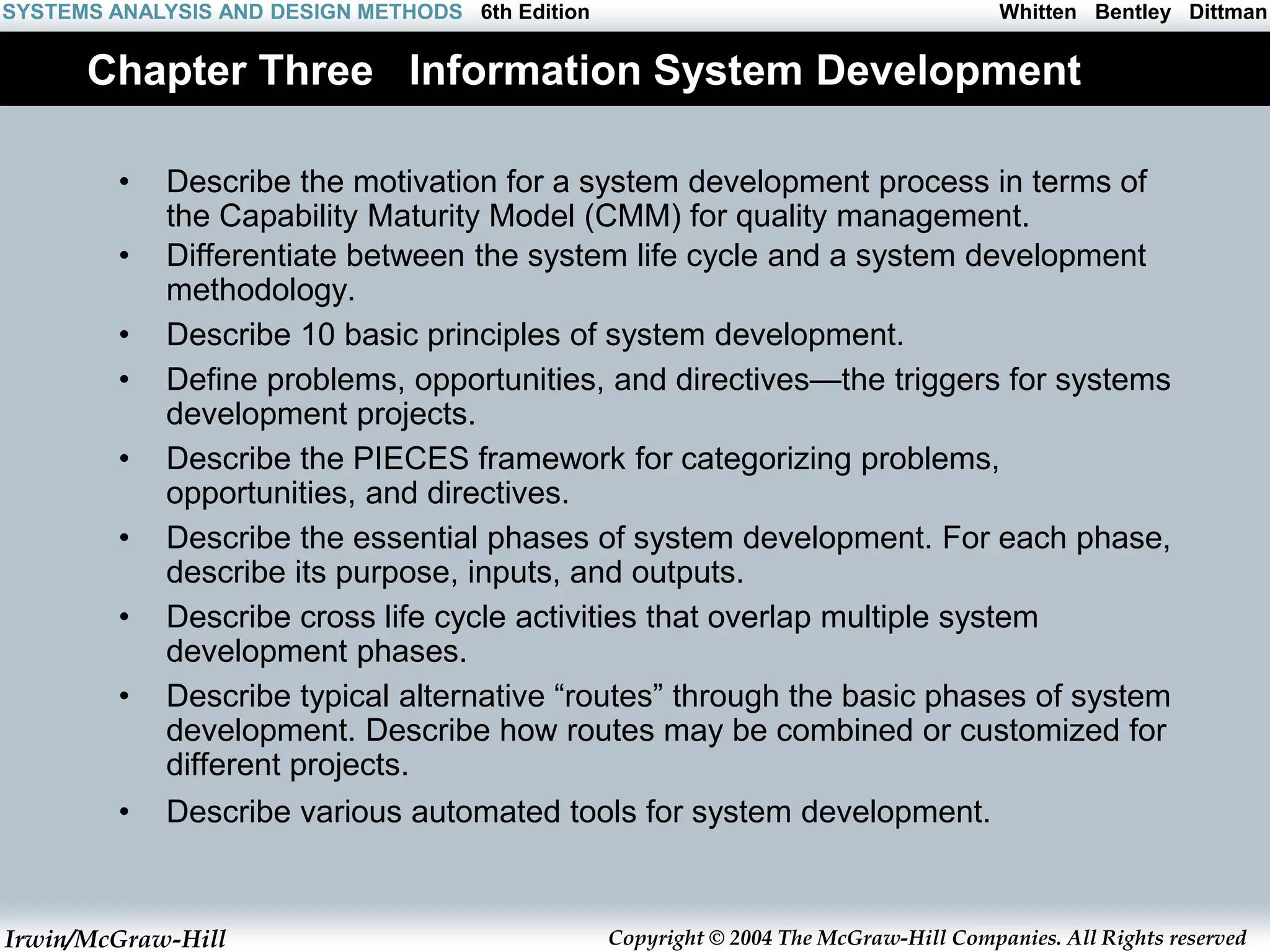 SYSTEMS ANALYSIS AND DESIGN METHODS 6th Edition Whitten Bentley Dittman

Chapter Three Information System Development

• Describe the motivation for a system development process in terms of the Capability Maturity Model (CMM) for quality management.
• Differentiate between the system life cycle and a system development methodology.
• Describe 10 basic principles of system development.
• Define problems, opportunities, and directives—the triggers for systems development projects.
• Describe the PIECES framework for categorizing problems, opportunities, and directives.
• Describe the essential phases of system development. For each phase, describe its purpose, inputs, and outputs.
• Describe cross life cycle activities that overlap multiple system development phases.
• Describe typical alternative “routes” through the basic phases of system development. Describe how routes may be combined or customized for different projects.
• Describe various automated tools for system development.

Irwin/McGraw-Hill Copyright © 2004 The McGraw-Hill Companies. All Rights reserved